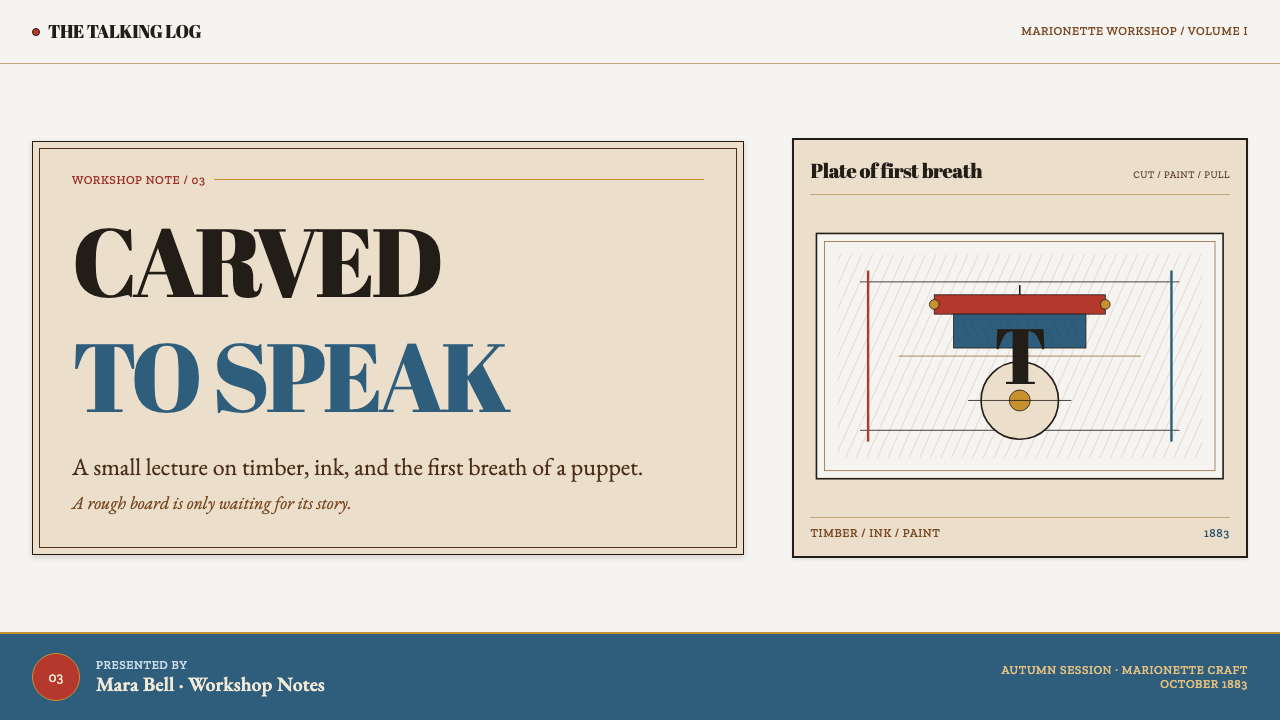 THE TALKING LOG

MARIONETTE WORKSHOP / VOLUME I

WORKSHOP NOTE / 03

CARVED
TO SPEAK

A small lecture on timber, ink, and the first breath of a puppet.

A rough board is only waiting for its story.

Plate of first breath

CUT / PAINT / PULL

T

TIMBER / INK / PAINT

1883

03

PRESENTED BY

Mara Bell · Workshop Notes

AUTUMN SESSION · MARIONETTE CRAFT
OCTOBER 1883